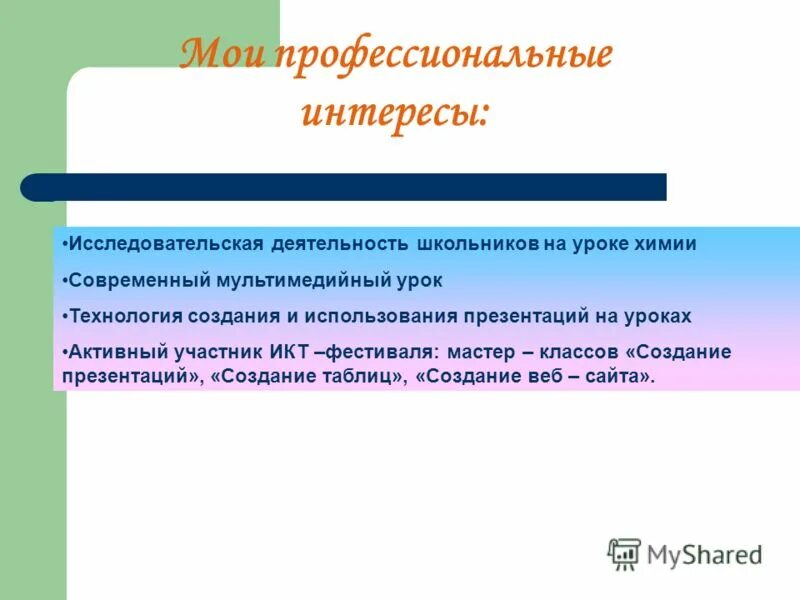 Мои профессиональные интересы:

•Исследовательская деятельность школьников на уроке химии

•Современный мультимедийный урок

•Технология создания и использования презентаций на уроках

•Активный участник ИКТ –фестиваля: мастер – классов «Создание презентаций», «Создание таблиц», «Создание веб – сайта».

MyShared